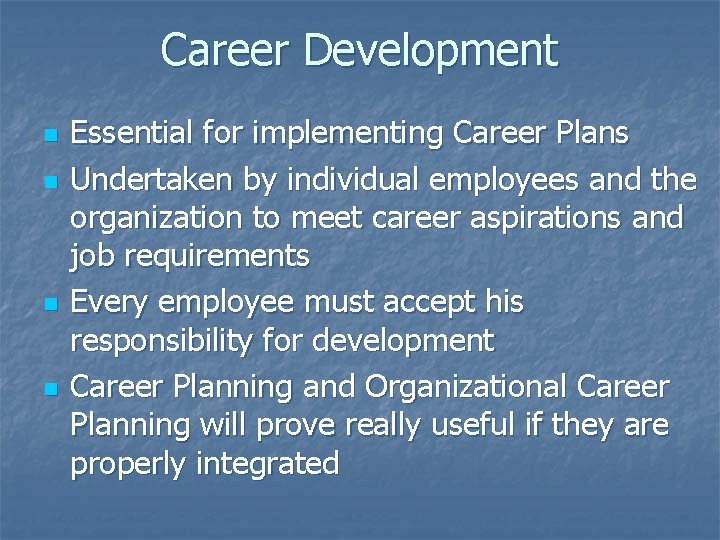 Career Development

- Essential for implementing Career Plans
- Undertaken by individual employees and the organization to meet career aspirations and job requirements
- Every employee must accept his responsibility for development
- Career Planning and Organizational Career Planning will prove really useful if they are properly integrated